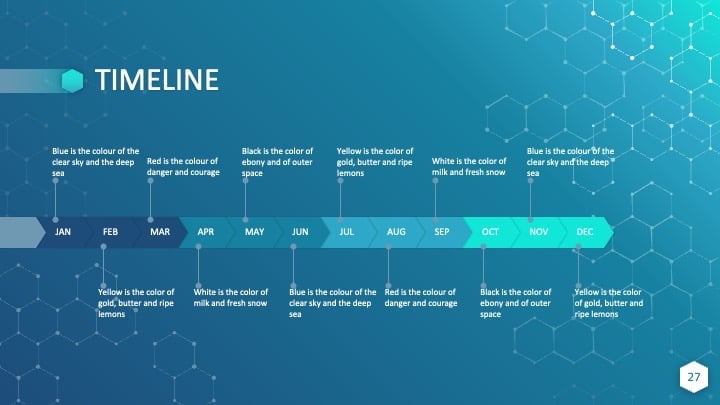 TIMELINE

Blue is the colour of the clear sky and the deep sea

Red is the colour of danger and courage

Black is the color of ebony and of outer space

Yellow is the color of gold, butter and ripe lemons

White is the color of milk and fresh snow

Blue is the colour of the clear sky and the deep sea

JAN FEB MAR APR MAY JUN JUL AUG SEP OCT NOV DEC

Yellow is the color of gold, butter and ripe lemons

White is the color of milk and fresh snow

Blue is the colour of the clear sky and the deep sea

Red is the colour of danger and courage

Black is the color of ebony and of outer space

Yellow is the color of gold, butter and ripe lemons

27